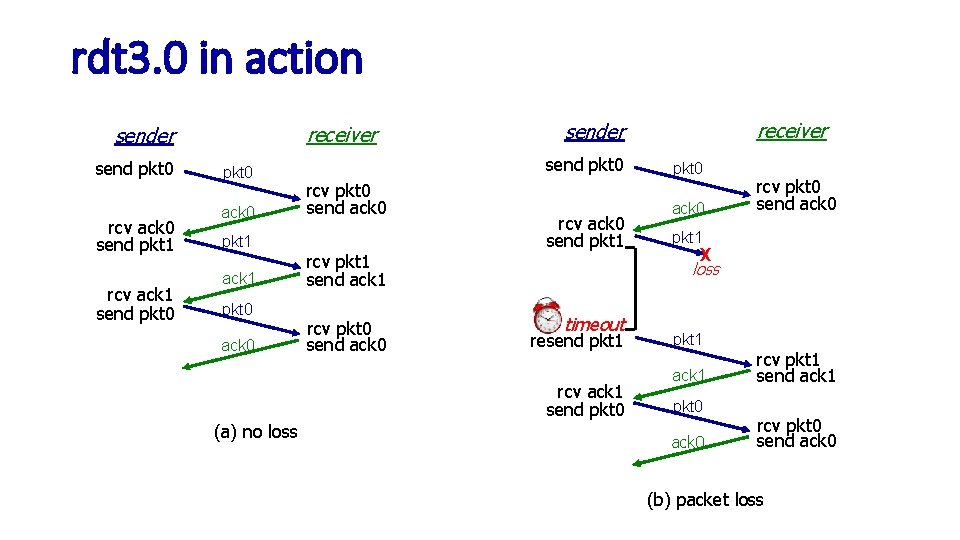 rdt3.0 in action

sender

receiver

send pkt0

pkt0

rcv pkt0
send ack0

ack0

rcv ack0
send pkt1

pkt1

rcv pkt1
send ack1

ack1

rcv ack1
send pkt0

pkt0

rcv pkt0
send ack0

ack0

(a) no loss

sender

receiver

send pkt0

pkt0

rcv pkt0
send ack0

ack0

rcv ack0
send pkt1

pkt1

X
loss

timeout
resend pkt1

pkt1

rcv pkt1
send ack1

ack1

rcv ack1
send pkt0

pkt0

rcv pkt0
send ack0

ack0

(b) packet loss